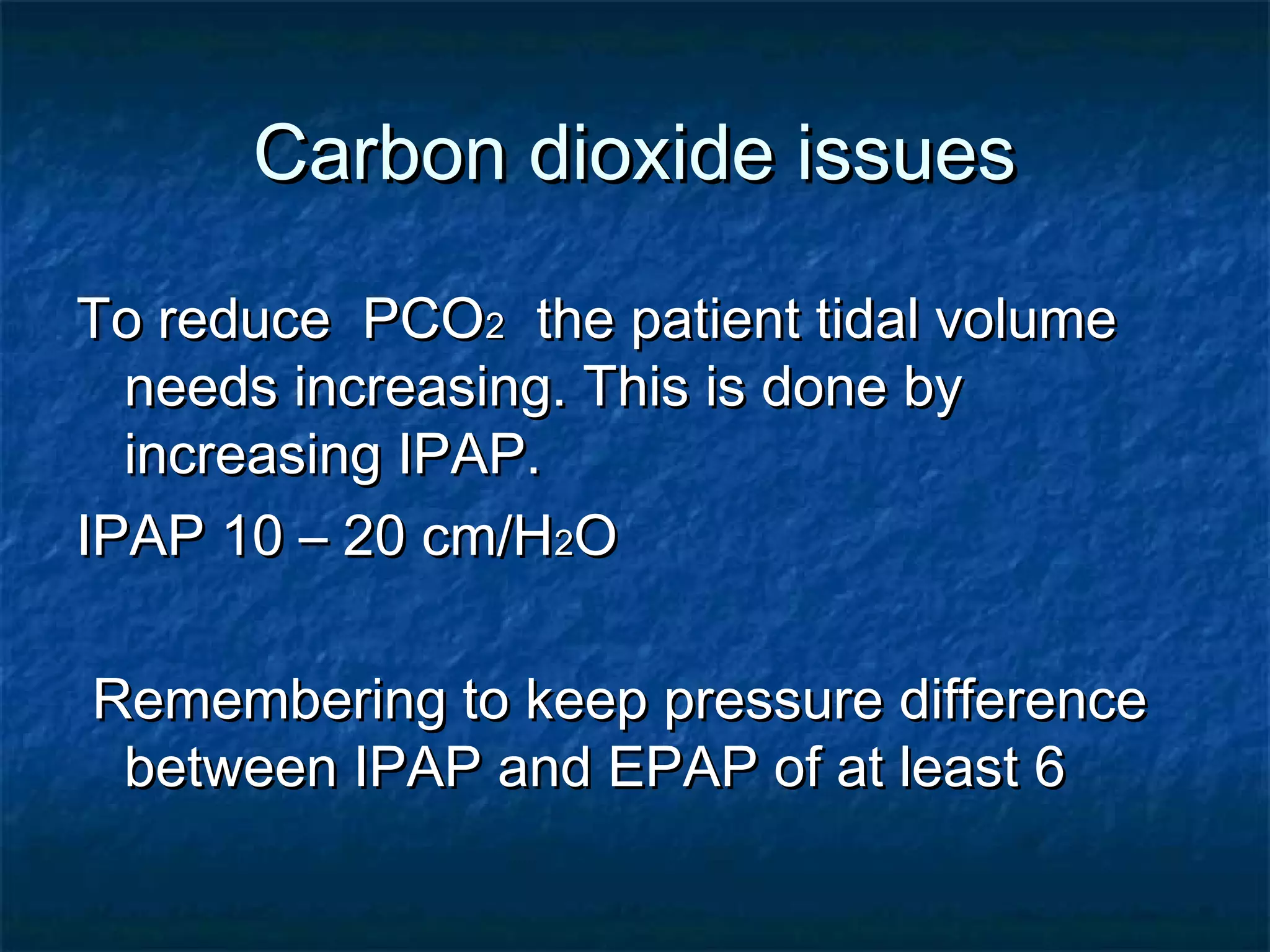 Carbon dioxide issues

To reduce $PCO_2$ the patient tidal volume needs increasing. This is done by increasing IPAP.

IPAP 10 – 20 cm/$H_2O$

Remembering to keep pressure difference between IPAP and EPAP of at least 6